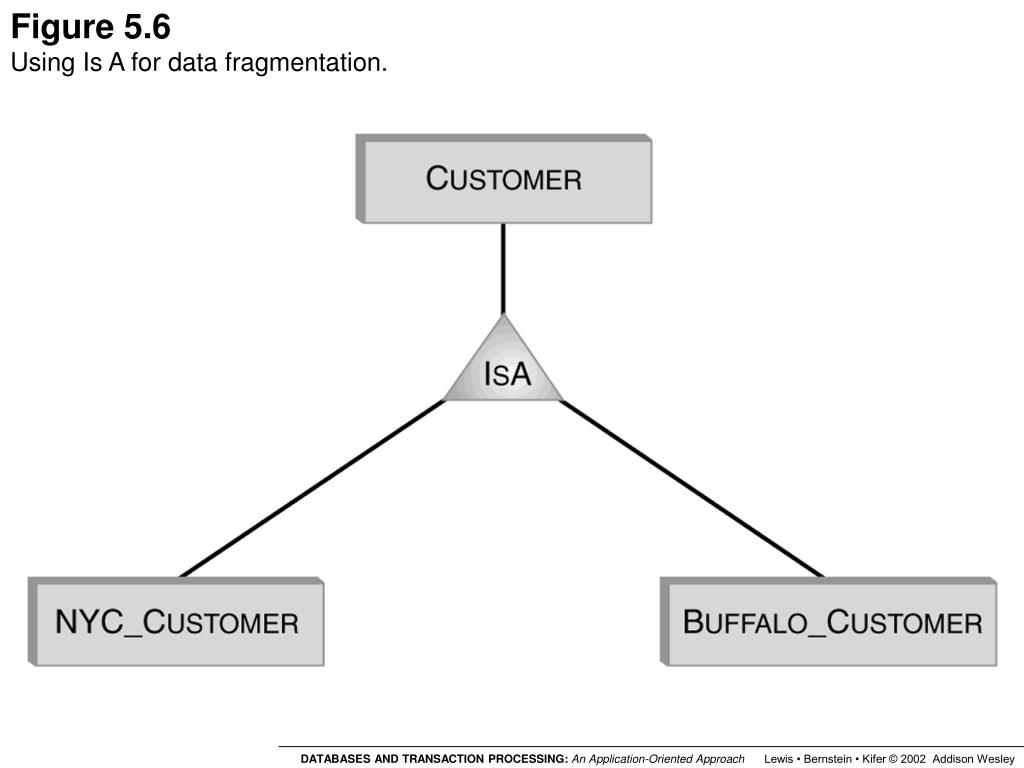 Figure 5.6
Using Is A for data fragmentation.

CUSTOMER

ISA

NYC_CUSTOMER

BUFFALO_CUSTOMER

DATABASES AND TRANSACTION PROCESSING: An Application-Oriented Approach Lewis • Bernstein • Kifer © 2002 Addison Wesley